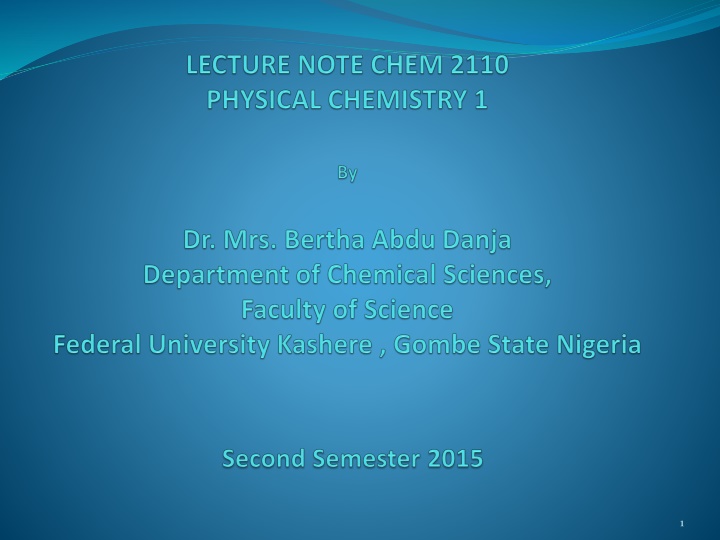 LECTURE NOTE CHEM 2110
PHYSICAL CHEMISTRY 1

By

Dr. Mrs. Bertha Abdu Danja
Department of Chemical Sciences,
Faculty of Science
Federal University Kashere , Gombe State Nigeria

Second Semester 2015

1